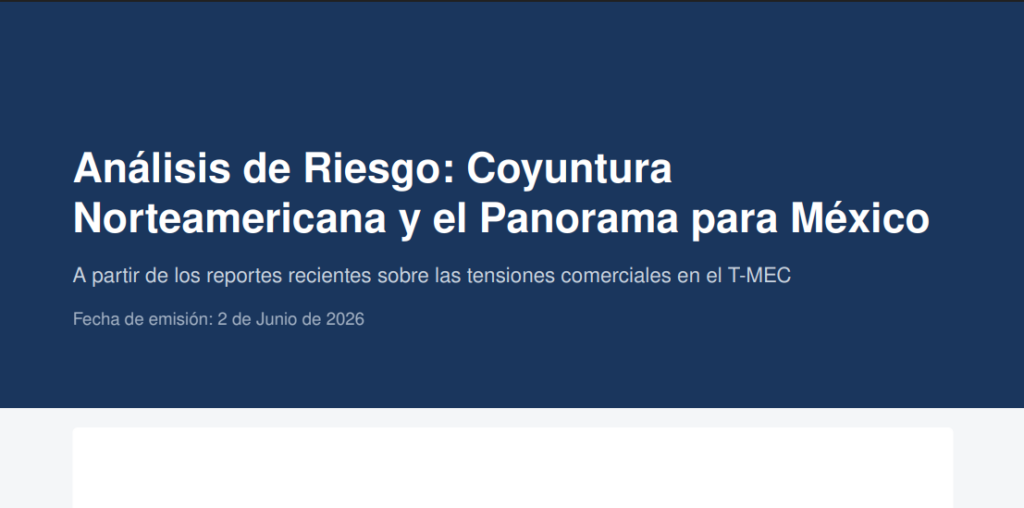 Análisis de Riesgo: Coyuntura Norteamericana y el Panorama para México

A partir de los reportes recientes sobre las tensiones comerciales en el T-MEC

Fecha de emisión: 2 de Junio de 2026